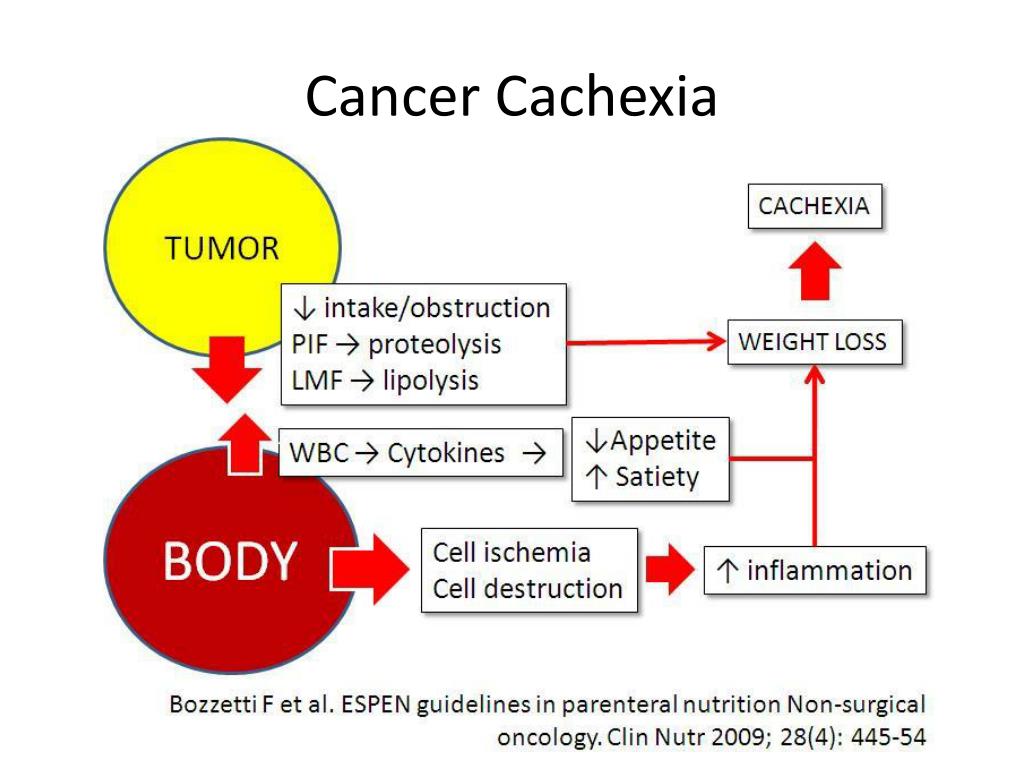 Cancer Cachexia

TUMOR

CACHEXIA

↓ intake/obstruction
PIF → proteolysis
LMF → lipolysis

WEIGHT LOSS

WBC → Cytokines →

↓Appetite
↑ Satiety

BODY

Cell ischemia
Cell destruction

↑ inflammation

Bozzetti F et al. ESPEN guidelines in parenteral nutrition Non-surgical oncology. Clin Nutr 2009; 28(4): 445-54